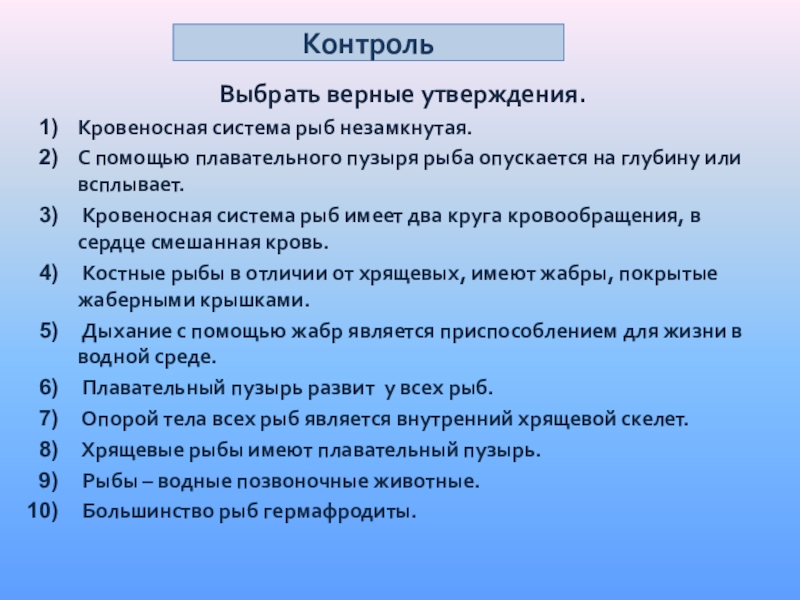 Контроль

Выбрать верные утверждения.

1) Кровеносная система рыб незамкнутая.
2) С помощью плавательного пузыря рыба опускается на глубину или всплывает.
3) Кровеносная система рыб имеет два круга кровообращения, в сердце смешанная кровь.
4) Костные рыбы в отличии от хрящевых, имеют жабры, покрытые жаберными крышками.
5) Дыхание с помощью жабр является приспособлением для жизни в водной среде.
6) Плавательный пузырь развит у всех рыб.
7) Опорой тела всех рыб является внутренний хрящевой скелет.
8) Хрящевые рыбы имеют плавательный пузырь.
9) Рыбы – водные позвоночные животные.
10) Большинство рыб гермафродиты.